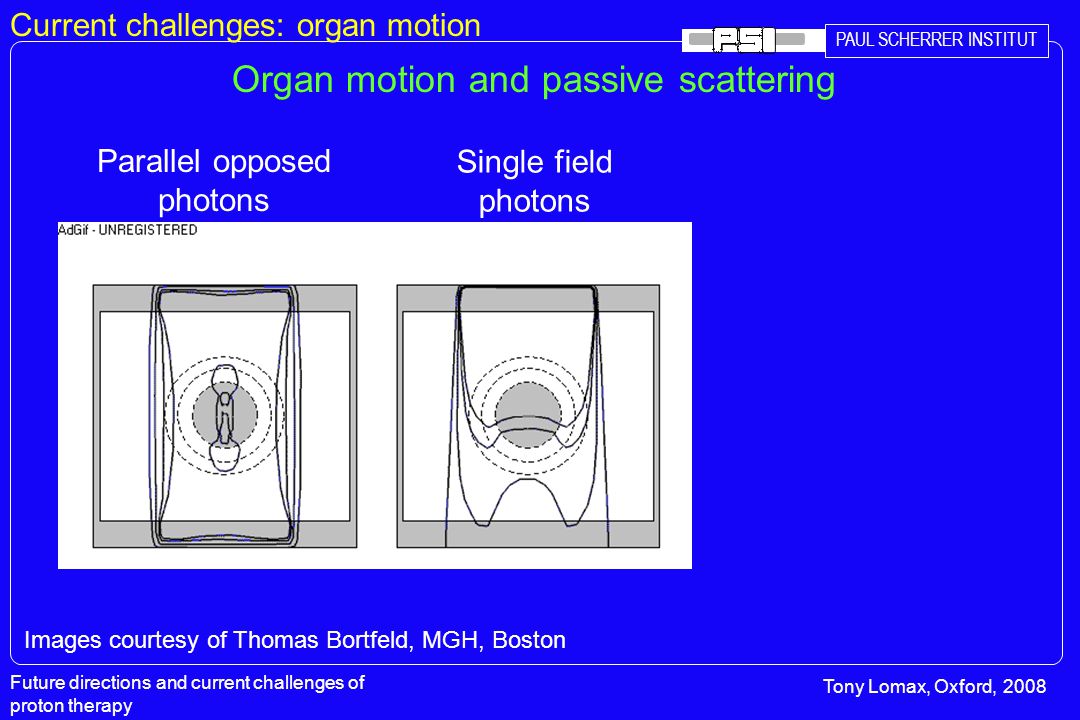 Current challenges: organ motion

PSI

PAUL SCHERRER INSTITUT

Organ motion and passive scattering

Parallel opposed photons

Single field photons

AdGif - UNREGISTERED

Images courtesy of Thomas Bortfeld, MGH, Boston

Future directions and current challenges of proton therapy

Tony Lomax, Oxford, 2008